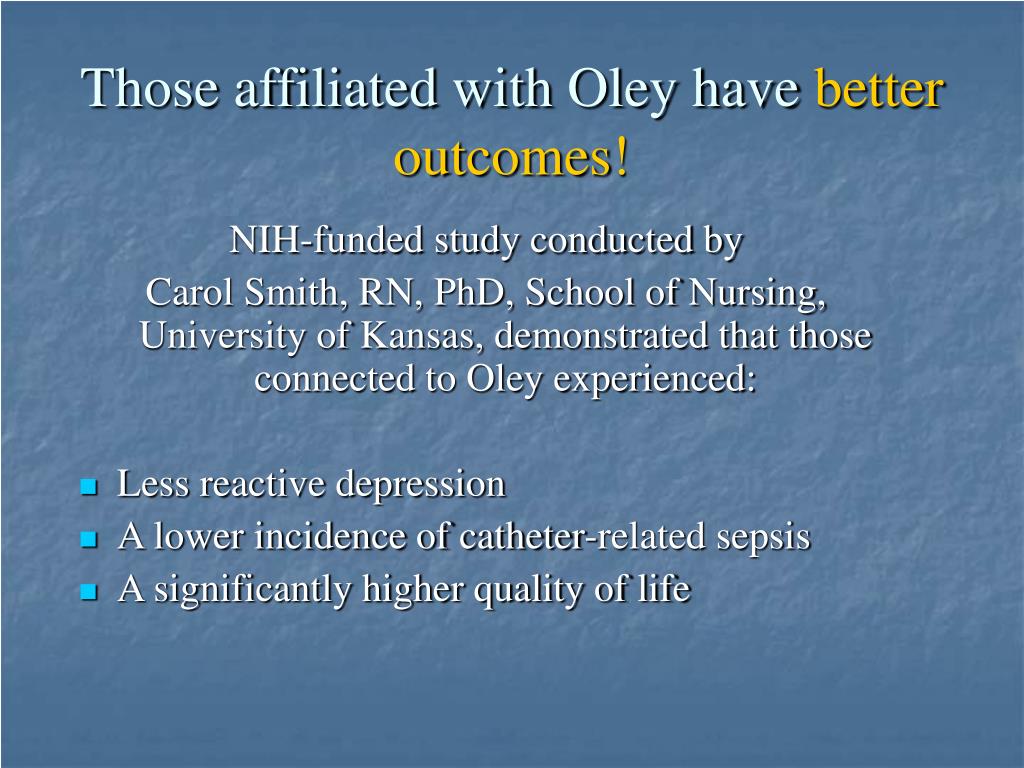 Those affiliated with Oley have better outcomes!

NIH-funded study conducted by

Carol Smith, RN, PhD, School of Nursing, University of Kansas, demonstrated that those connected to Oley experienced:

- Less reactive depression
- A lower incidence of catheter-related sepsis
- A significantly higher quality of life